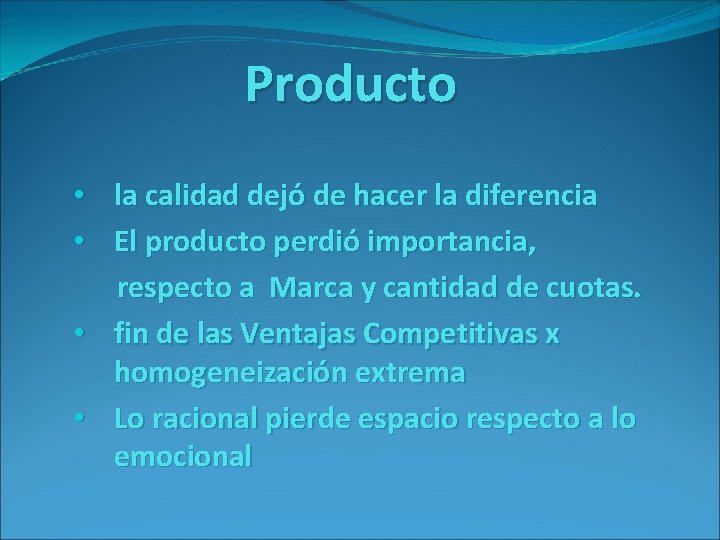 Producto

• la calidad dejó de hacer la diferencia
• El producto perdió importancia, respecto a Marca y cantidad de cuotas.
• fin de las Ventajas Competitivas x homogeneización extrema
• Lo racional pierde espacio respecto a lo emocional